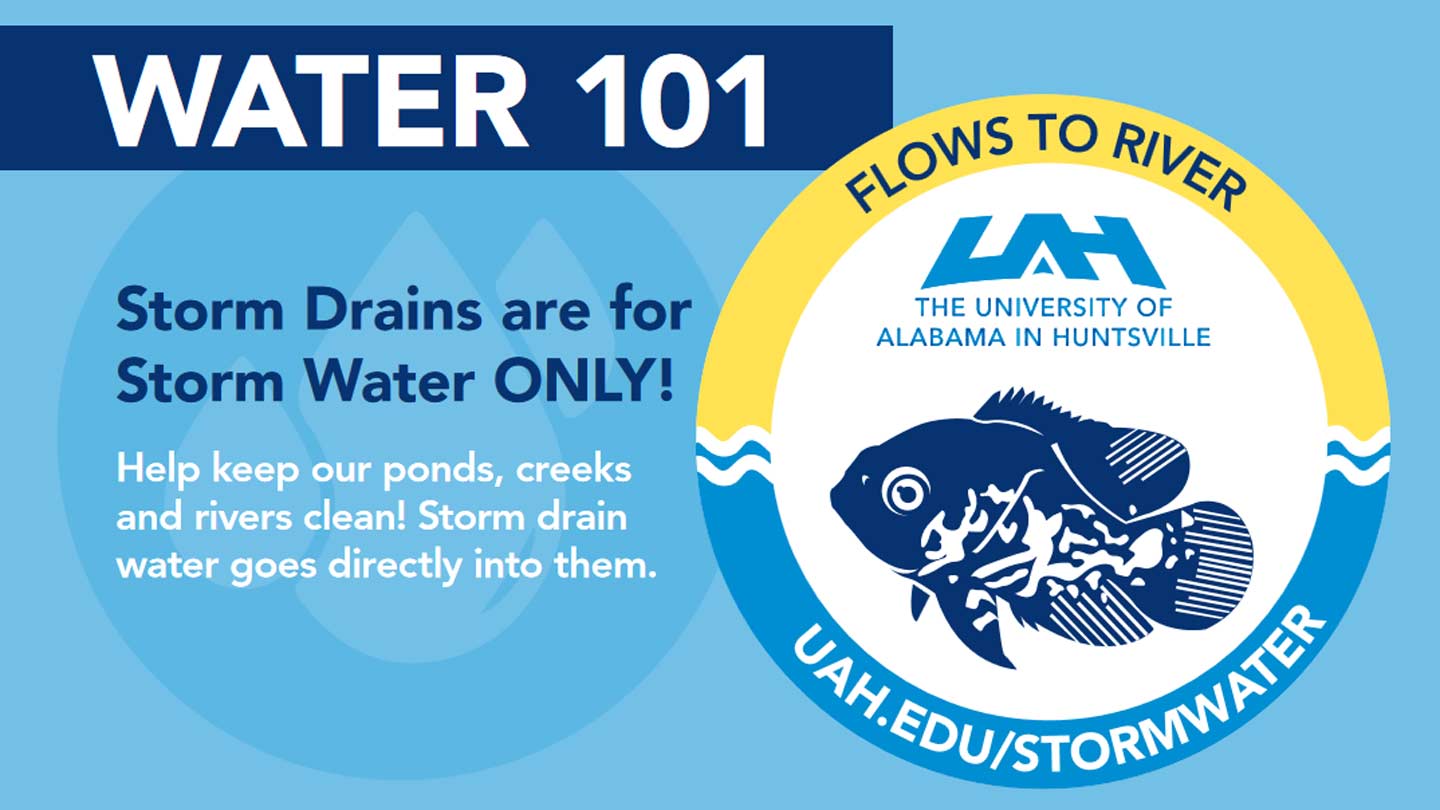 WATER 101

Storm Drains are for Storm Water ONLY!

Help keep our ponds, creeks and rivers clean! Storm drain water goes directly into them.

FLOWS TO RIVER

UAH

THE UNIVERSITY OF ALABAMA IN HUNTSVILLE

UAH.EDU/STORMWATER